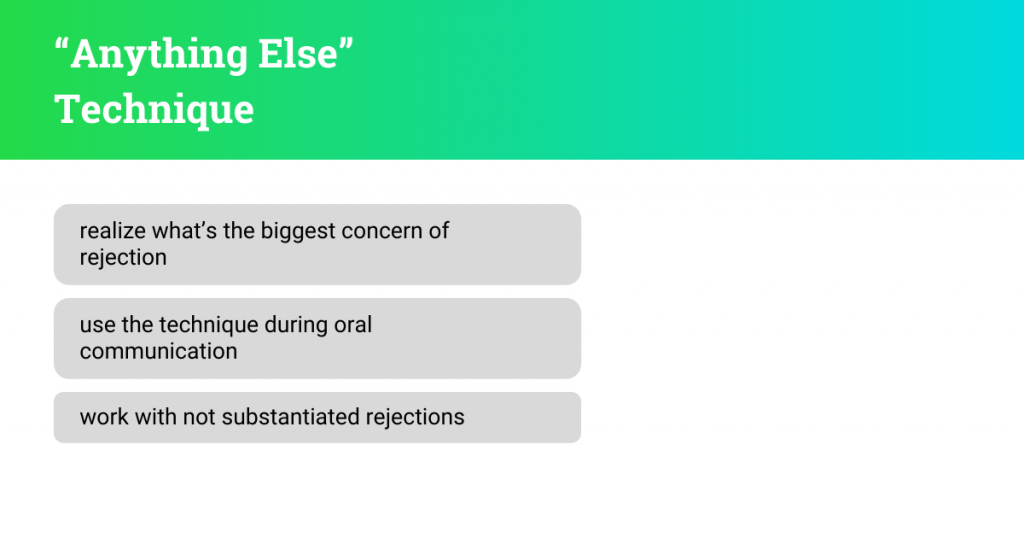 “Anything Else” Technique

realize what’s the biggest concern of rejection

use the technique during oral communication

work with not substantiated rejections